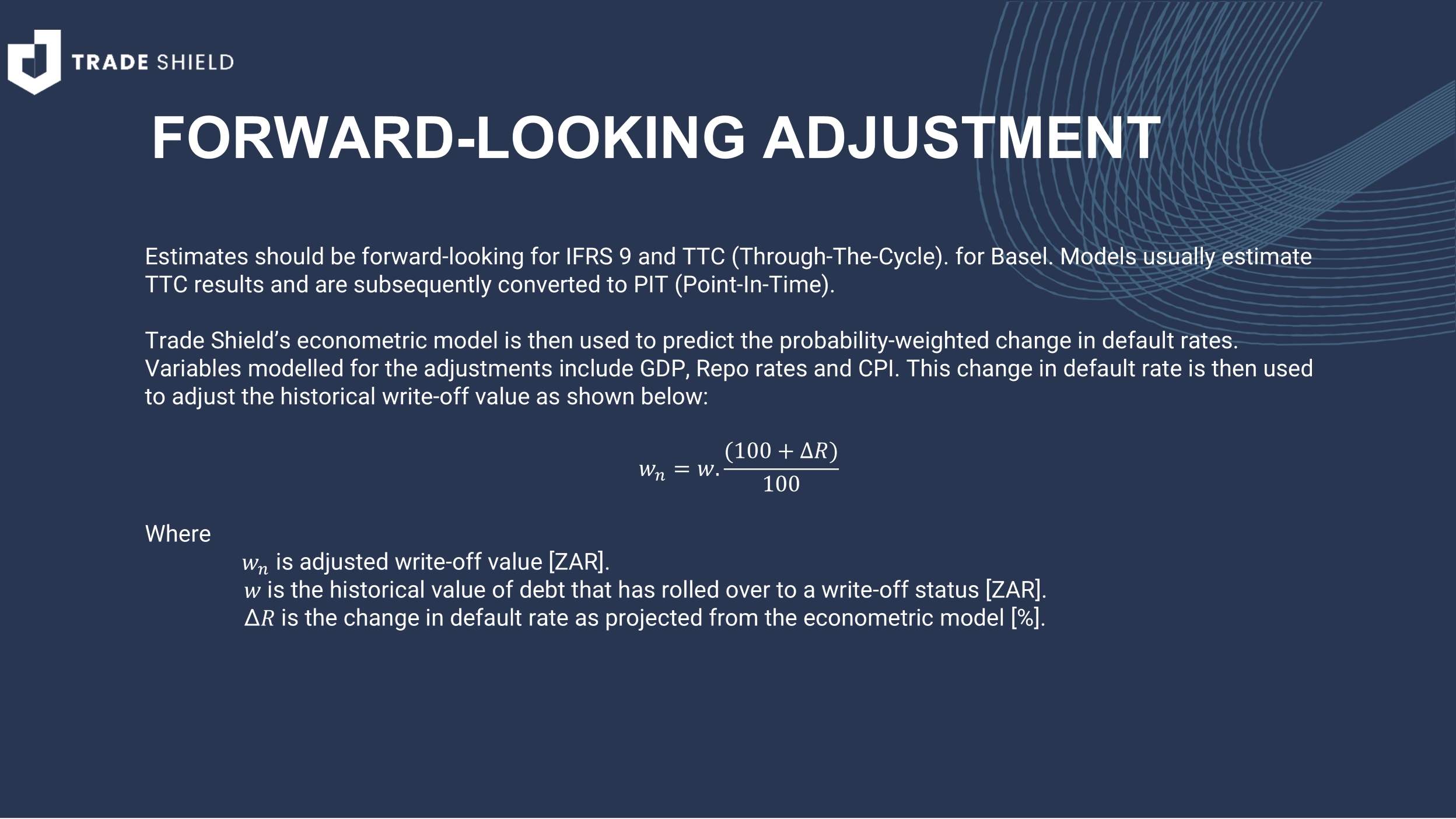 TRADE SHIELD

FORWARD-LOOKING ADJUSTMENT

Estimates should be forward-looking for IFRS 9 and TTC (Through-The-Cycle). for Basel. Models usually estimate TTC results and are subsequently converted to PIT (Point-In-Time).

Trade Shield's econometric model is then used to predict the probability-weighted change in default rates. Variables modelled for the adjustments include GDP, Repo rates and CPI. This change in default rate is then used to adjust the historical write-off value as shown below:

$w_n = w.\frac{(100 + \Delta R)}{100}$

Where

$w_n$ is adjusted write-off value [ZAR].
$w$ is the historical value of debt that has rolled over to a write-off status [ZAR].
$\Delta R$ is the change in default rate as projected from the econometric model [%].